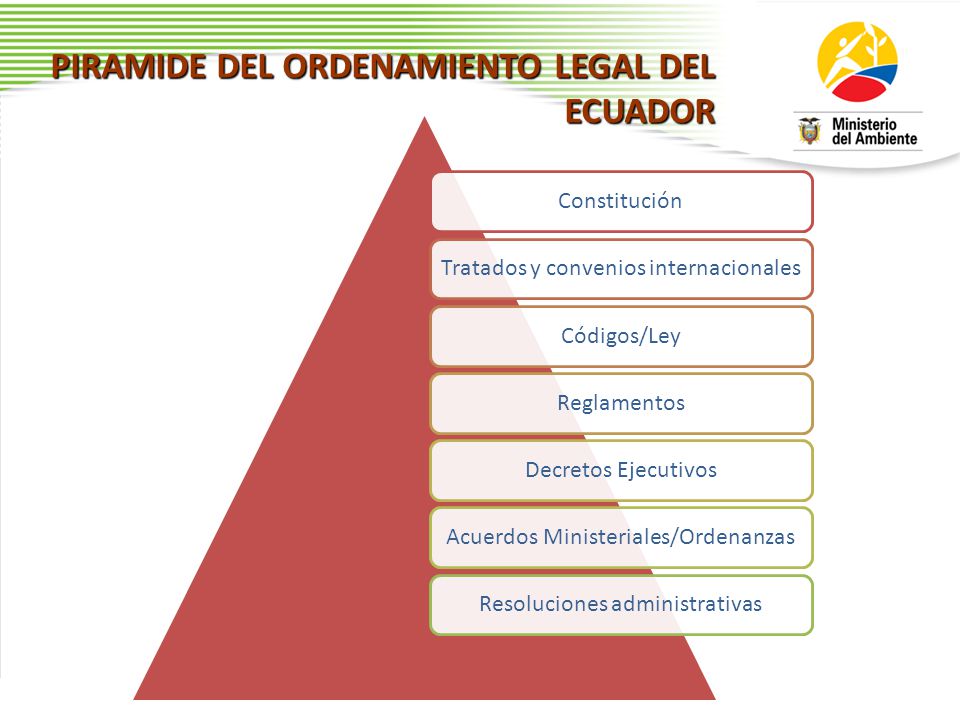 PIRAMIDE DEL ORDENAMIENTO LEGAL DEL ECUADOR

Ministerio del Ambiente

Constitución

Tratados y convenios internacionales

Códigos/Ley

Reglamentos

Decretos Ejecutivos

Acuerdos Ministeriales/Ordenanzas

Resoluciones administrativas